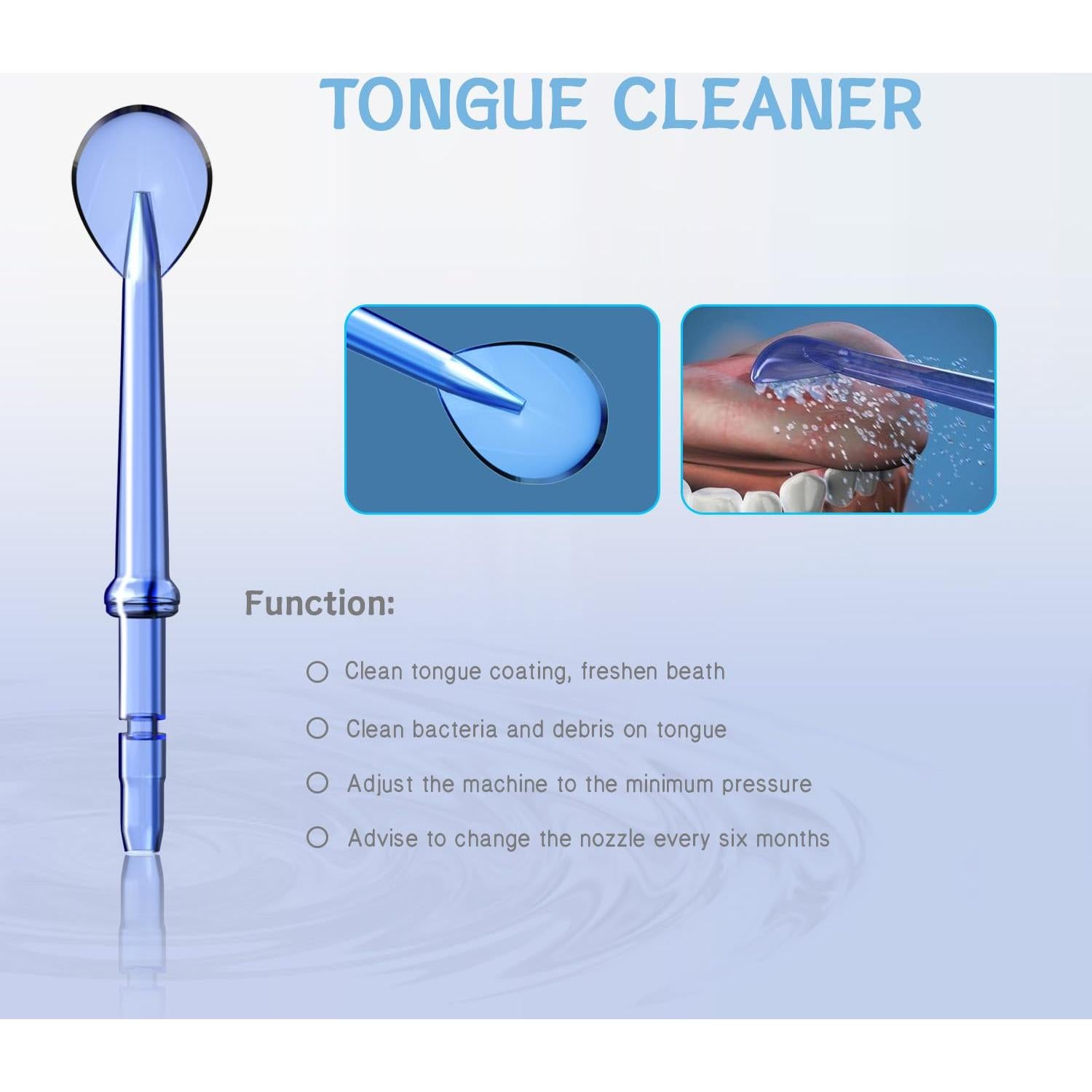 TONGUE CLEANER

Function:

○ Clean tongue coating, freshen beath

○ Clean bacteria and debris on tongue

○ Adjust the machine to the minimum pressure

○ Advise to change the nozzle every six months